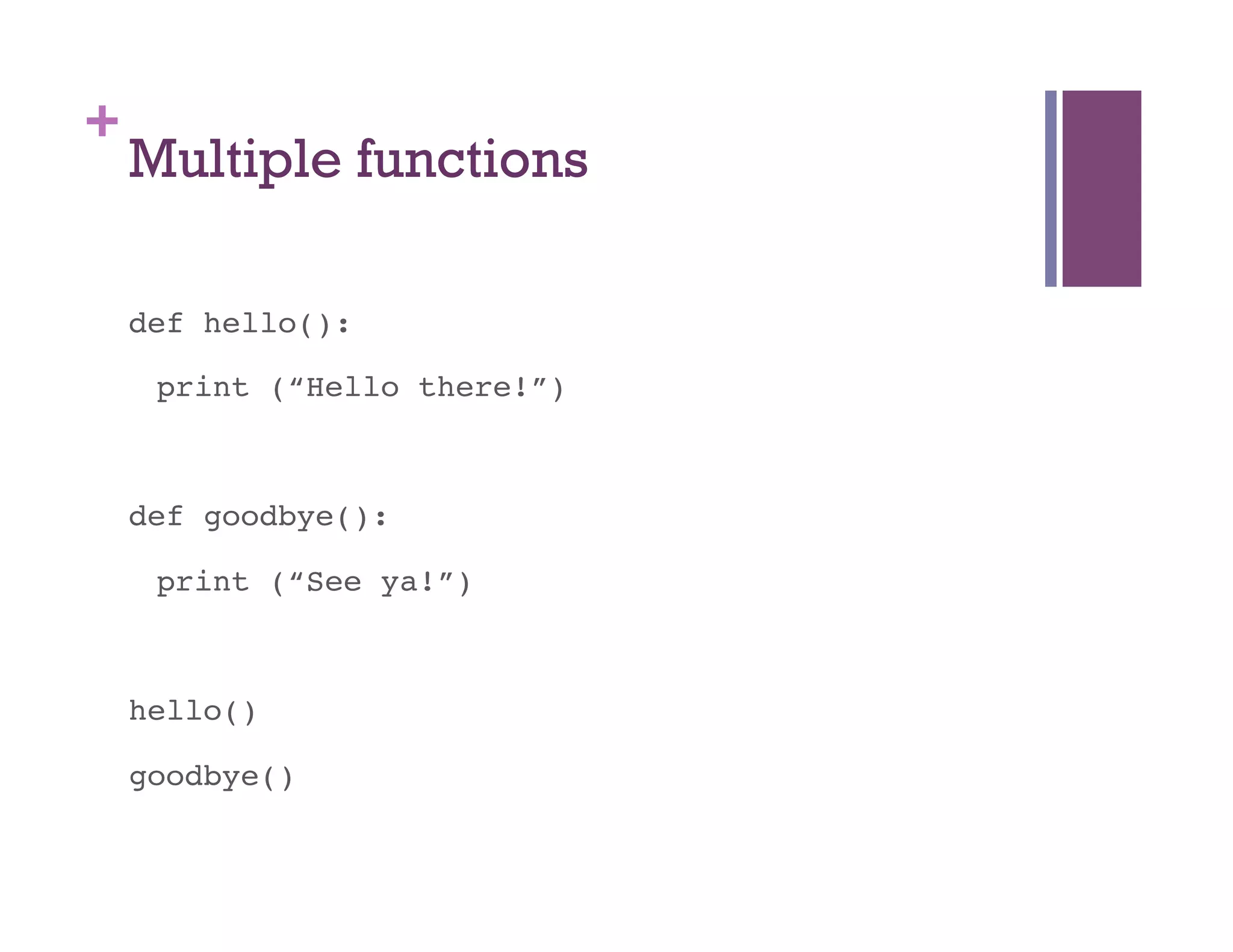 + Multiple functions

def hello():

 print (“Hello there!”)

def goodbye():

 print (“See ya!”)

hello()

goodbye()